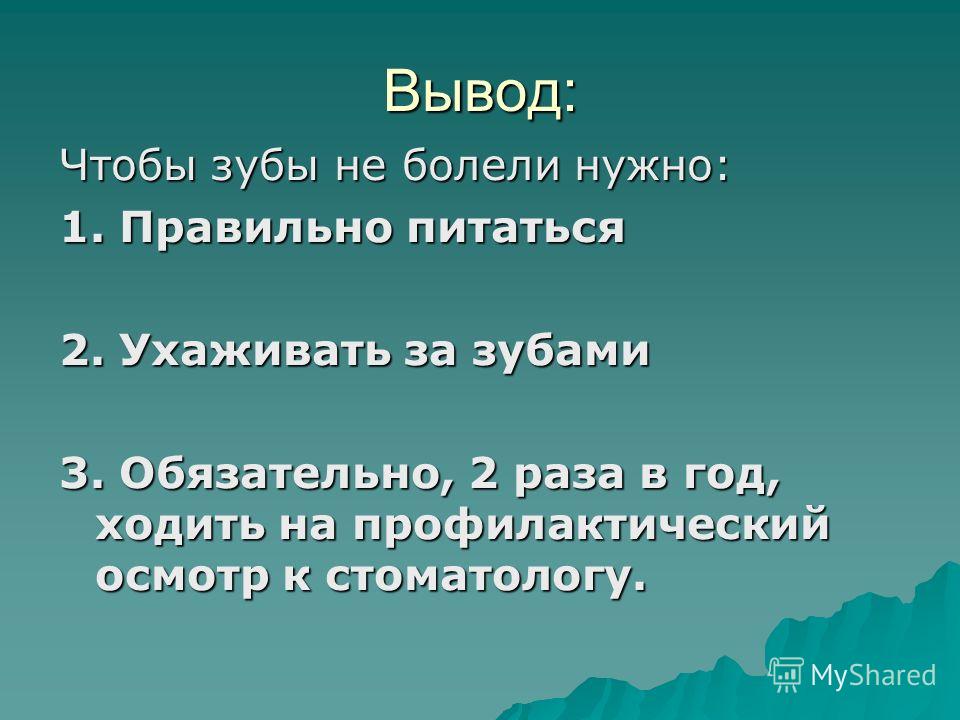 Вывод:

Чтобы зубы не болели нужно:

1. Правильно питаться

2. Ухаживать за зубами

3. Обязательно, 2 раза в год, ходить на профилактический осмотр к стоматологу.

MyShared